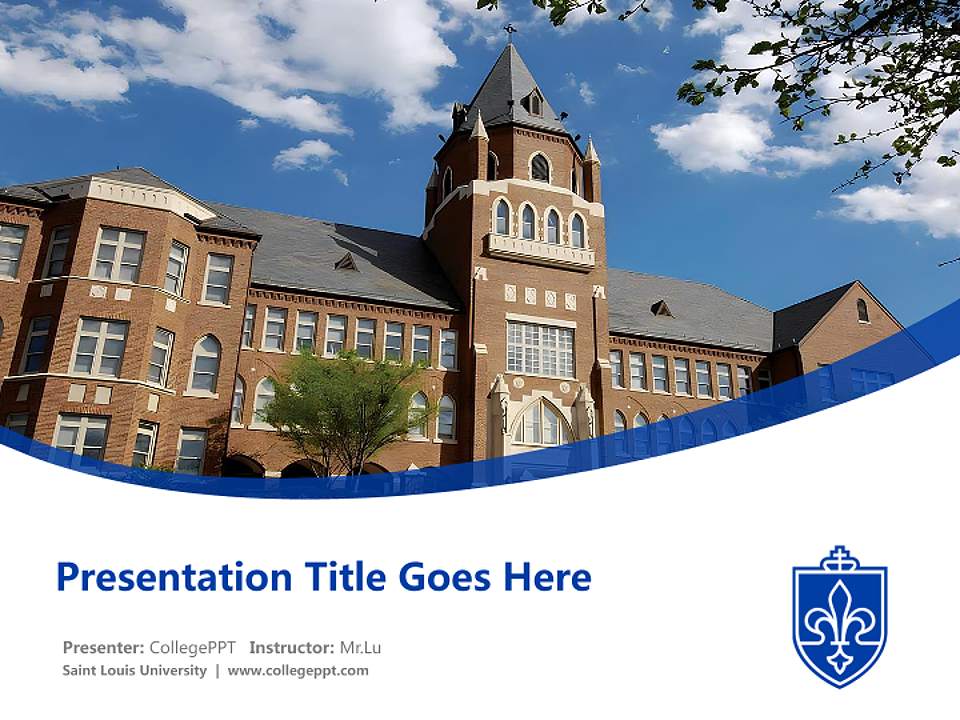 Presentation Title Goes Here

Presenter: CollegePPT Instructor: Mr.Lu
Saint Louis University | www.collegeppt.com